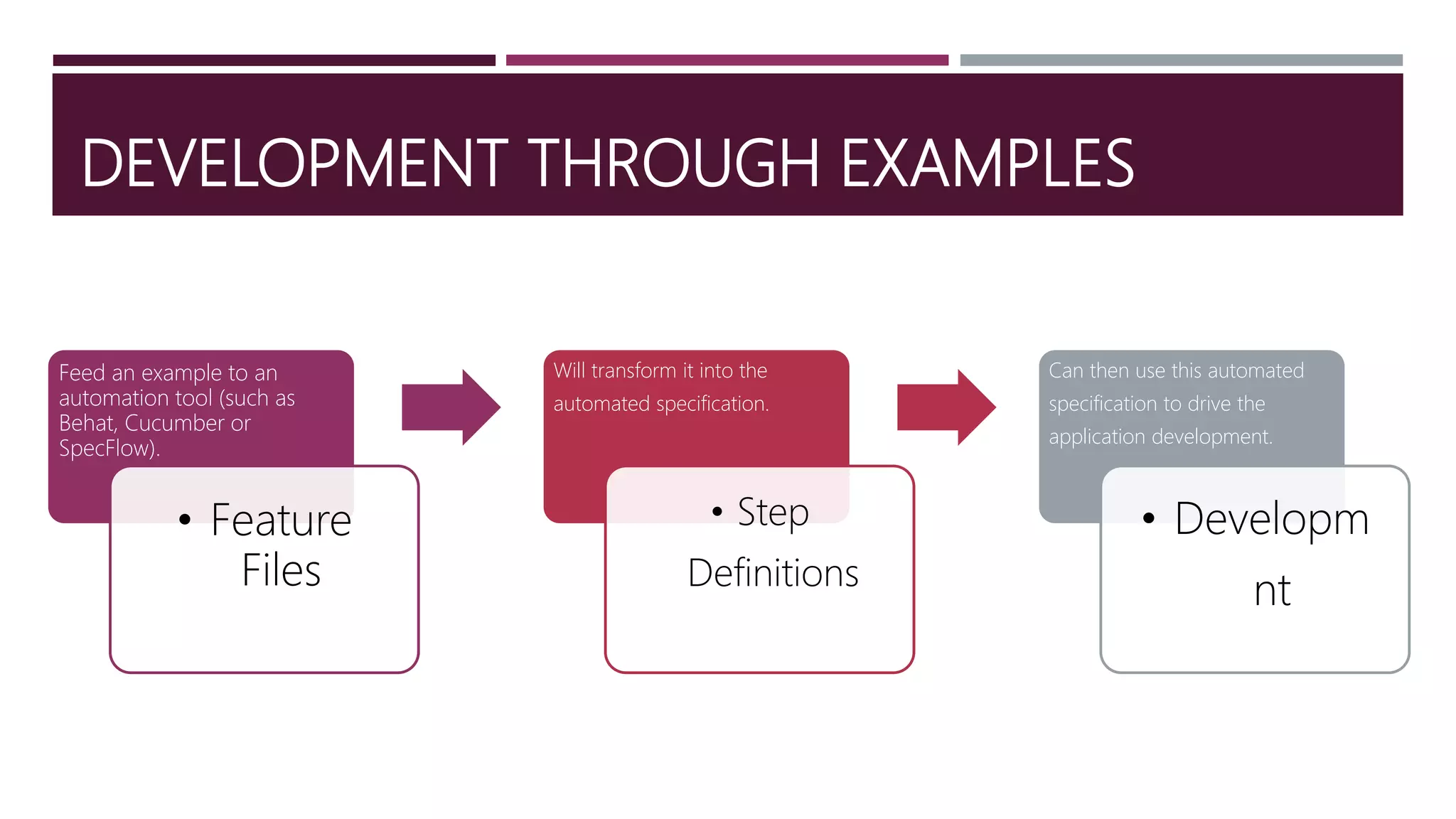 DEVELOPMENT THROUGH EXAMPLES

Feed an example to an automation tool (such as Behat, Cucumber or SpecFlow).

• Feature Files

Will transform it into the automated specification.

• Step Definitions

Can then use this automated specification to drive the application development.

• Developm nt